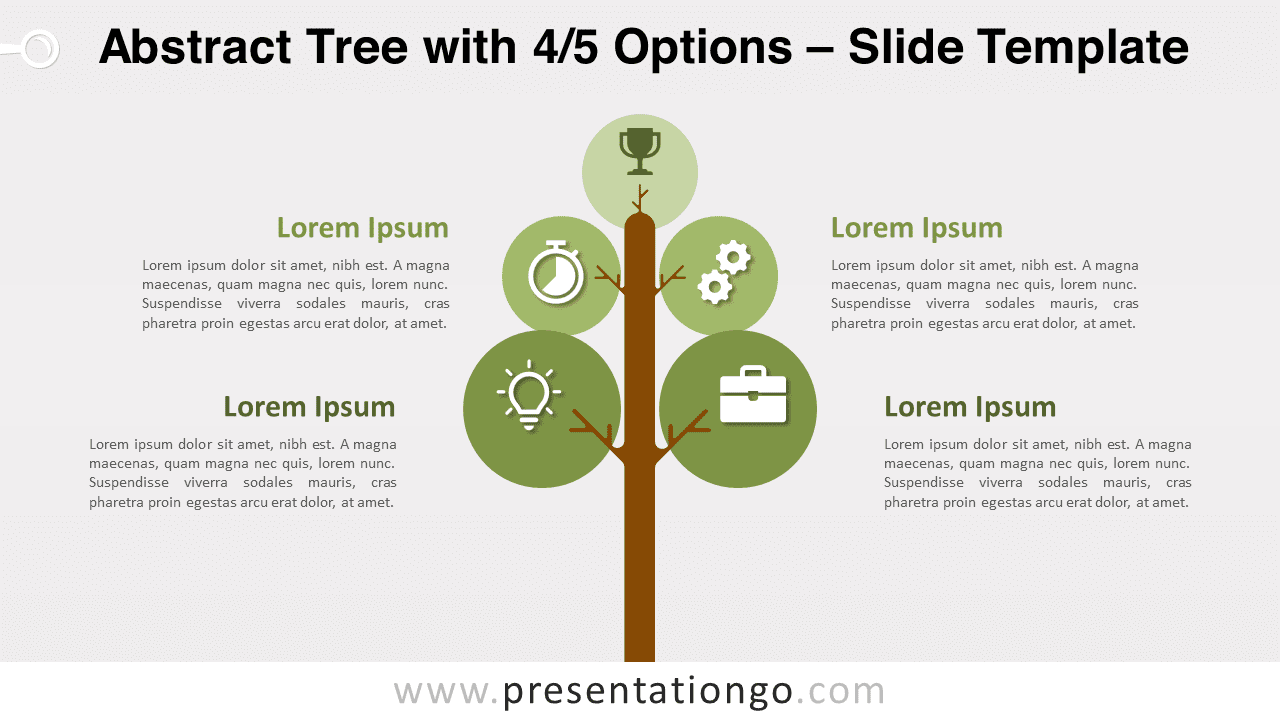 Abstract Tree with 4/5 Options – Slide Template

Lorem Ipsum

Lorem ipsum dolor sit amet, nibh est. A magna maecenas, quam magna nec quis, lorem nunc. Suspendisse viverra sodales mauris, cras pharetra proin egestas arcu erat dolor, at amet.

Lorem Ipsum

Lorem ipsum dolor sit amet, nibh est. A magna maecenas, quam magna nec quis, lorem nunc. Suspendisse viverra sodales mauris, cras pharetra proin egestas arcu erat dolor, at amet.

Lorem Ipsum

Lorem ipsum dolor sit amet, nibh est. A magna maecenas, quam magna nec quis, lorem nunc. Suspendisse viverra sodales mauris, cras pharetra proin egestas arcu erat dolor, at amet.

Lorem Ipsum

Lorem ipsum dolor sit amet, nibh est. A magna maecenas, quam magna nec quis, lorem nunc. Suspendisse viverra sodales mauris, cras pharetra proin egestas arcu erat dolor, at amet.

www.presentationgo.com